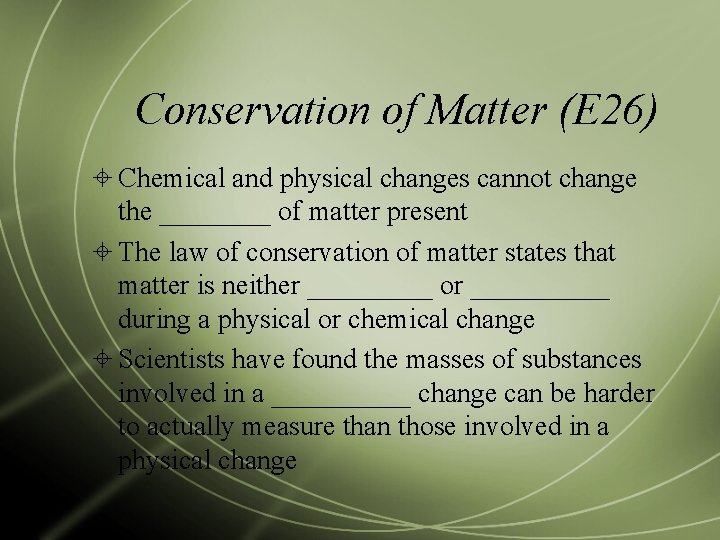 Conservation of Matter (E26)

Chemical and physical changes cannot change the ________ of matter present

The law of conservation of matter states that matter is neither _________ or __________ during a physical or chemical change

Scientists have found the masses of substances involved in a __________ change can be harder to actually measure than those involved in a physical change